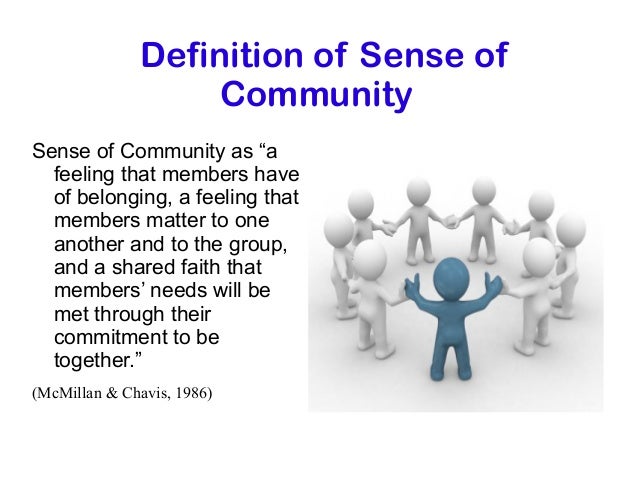 Definition of Sense of Community

Sense of Community as “a feeling that members have of belonging, a feeling that members matter to one another and to the group, and a shared faith that members’ needs will be met through their commitment to be together.”

(McMillan & Chavis, 1986)